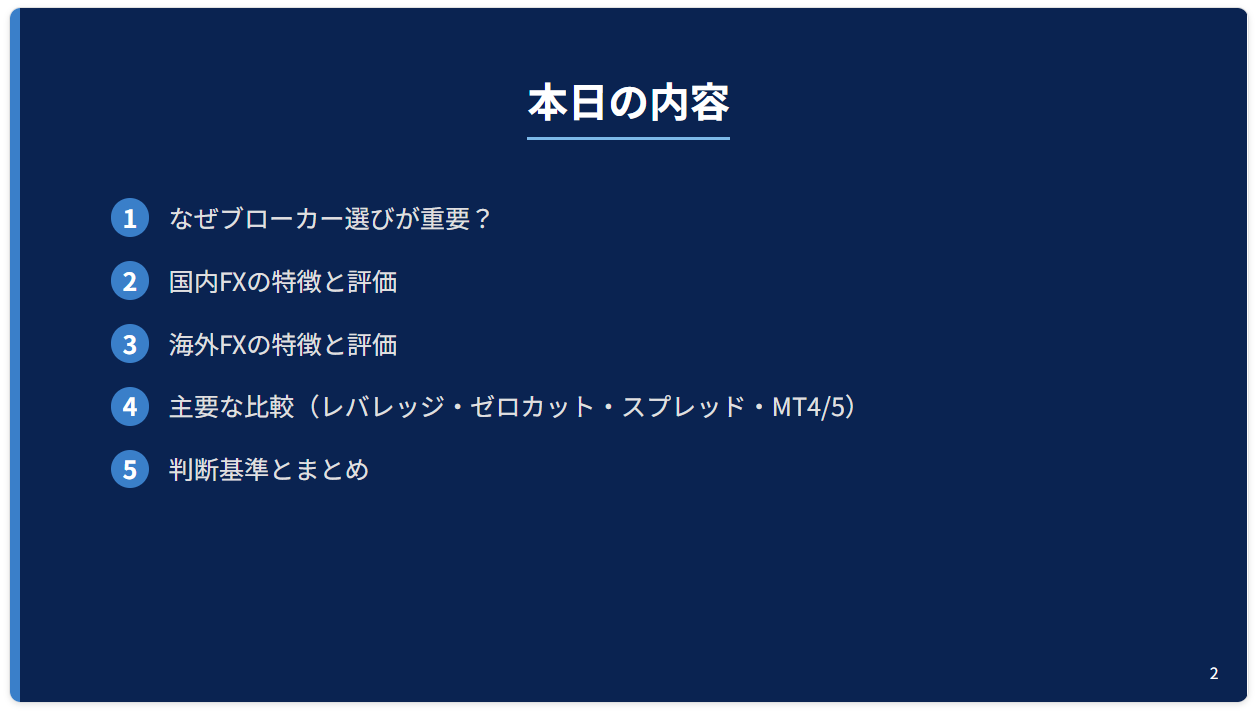 本日の内容

1 なぜブローカー選びが重要？

2 国内FXの特徴と評価

3 海外FXの特徴と評価

4 主要な比較（レバレッジ・ゼロカット・スプレッド・MT4/5）

5 判断基準とまとめ

2